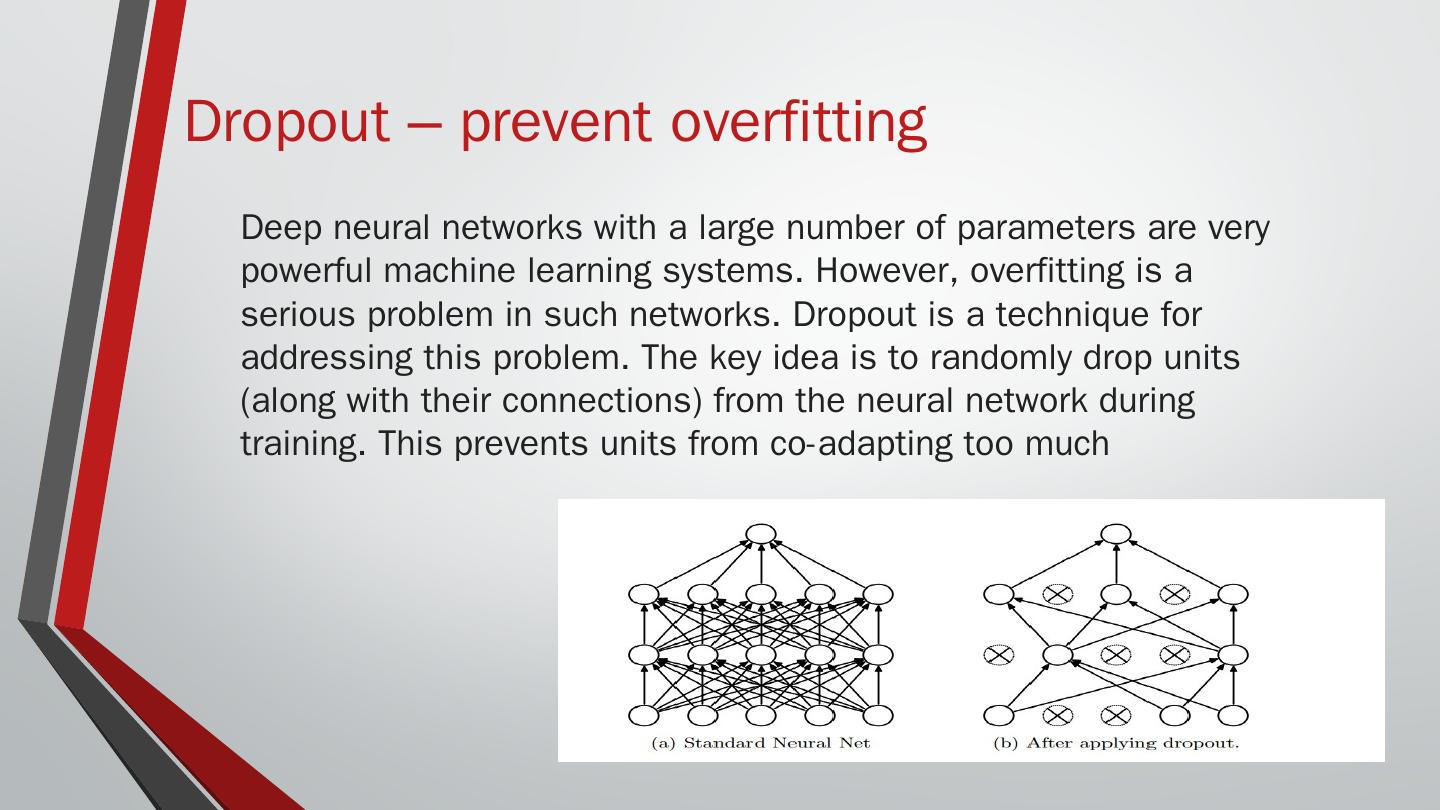 Dropout – prevent overfitting

Deep neural networks with a large number of parameters are very powerful machine learning systems. However, overfitting is a serious problem in such networks. Dropout is a technique for addressing this problem. The key idea is to randomly drop units (along with their connections) from the neural network during training. This prevents units from co-adapting too much

(a) Standard Neural Net

(b) After applying dropout.